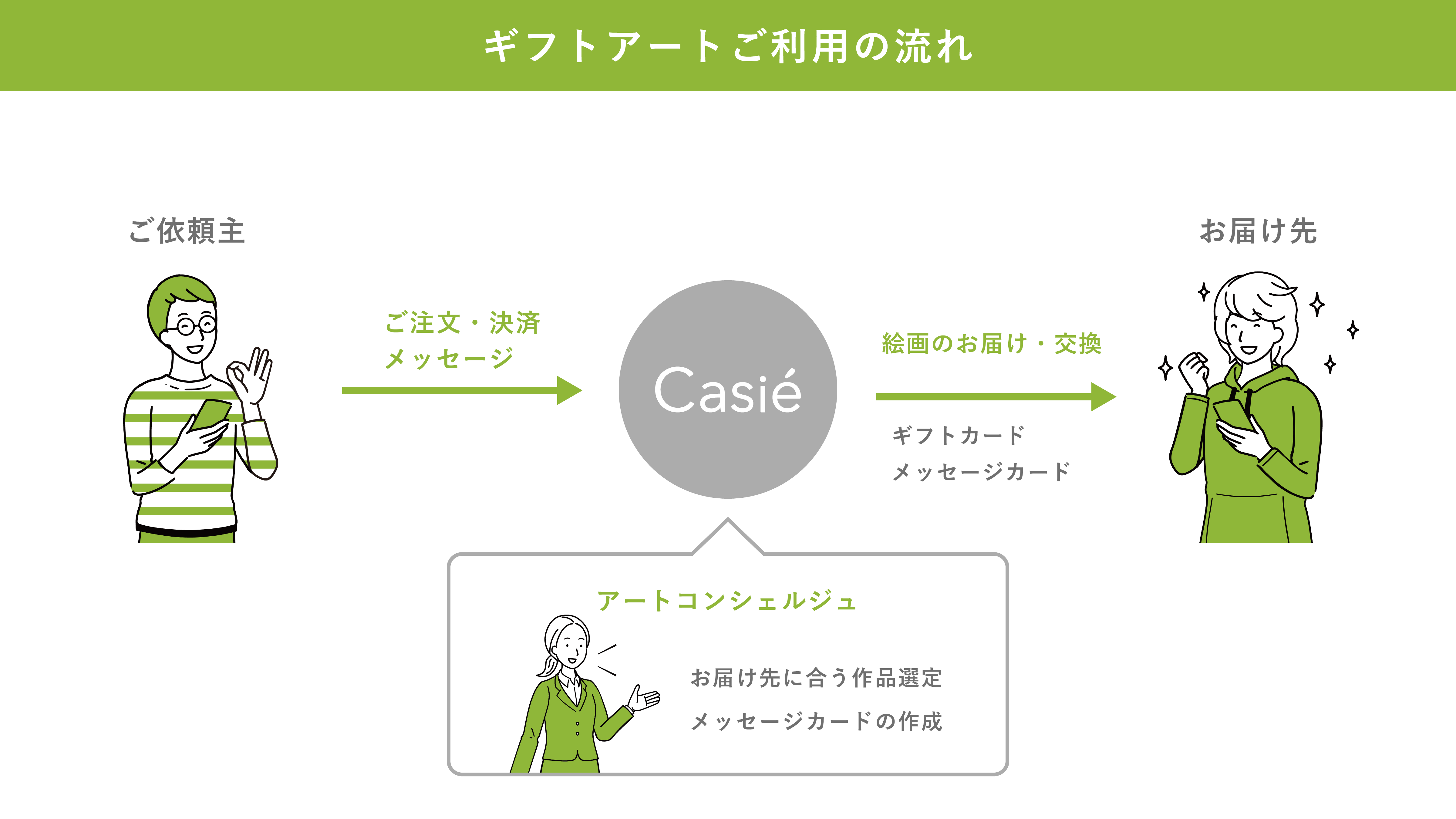 ギフトアートご利用の流れ

ご依頼主

ご注文・決済
メッセージ

Casié

絵画のお届け・交換

ギフトカード
メッセージカード

お届け先

アートコンシェルジュ

お届け先に合う作品選定
メッセージカードの作成